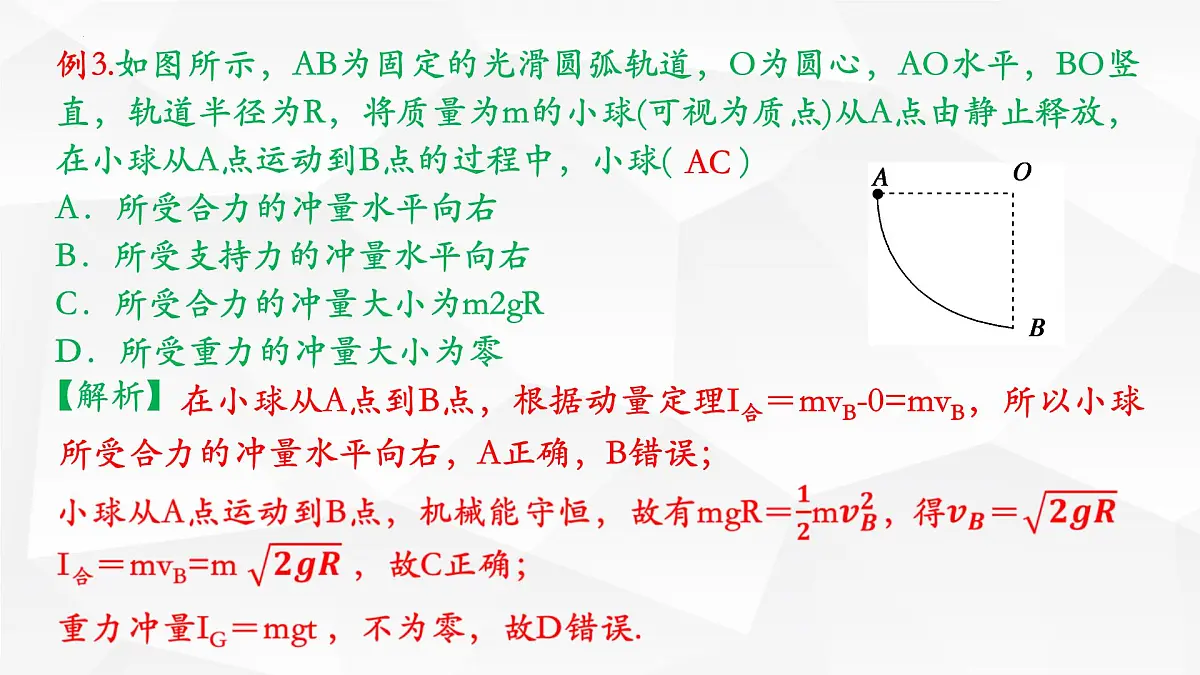 例3.如图所示，AB为固定的光滑圆弧轨道，O为圆心，AO水平，BO竖直，轨道半径为R，将质量为m的小球(可视为质点)从A点由静止释放，在小球从A点运动到B点的过程中，小球( AC )

A．所受合力的冲量水平向右

B．所受支持力的冲量水平向右

C．所受合力的冲量大小为m2gR

D．所受重力的冲量大小为零

A O B

【解析】在小球从A点到B点，根据动量定理$I_{合}=mv_B-0=mv_B$，所以小球所受合力的冲量水平向右，A正确，B错误；

小球从A点运动到B点，机械能守恒，故有$mgR=\frac{1}{2}mv_B^2$，得$v_B=\sqrt{2gR}$

$I_{合}=mv_B=m\sqrt{2gR}$，故C正确；

重力冲量$I_G=mgt$，不为零，故D错误.